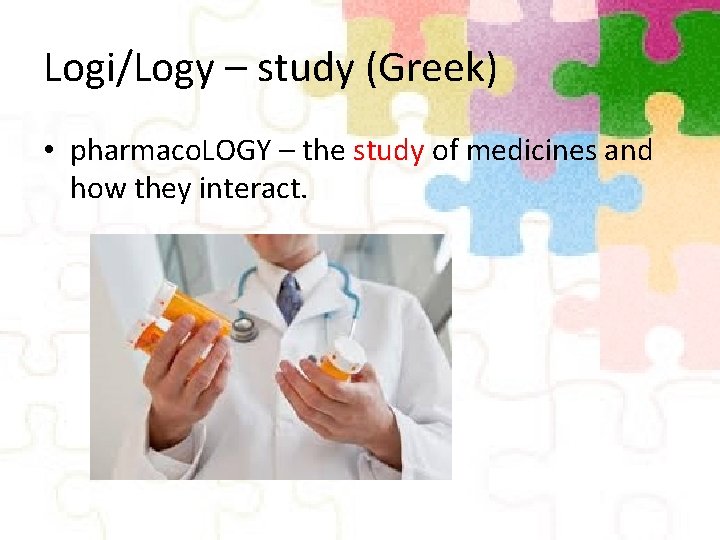 Logi/Logy – study (Greek)

• pharmacoLOGY – the study of medicines and how they interact.